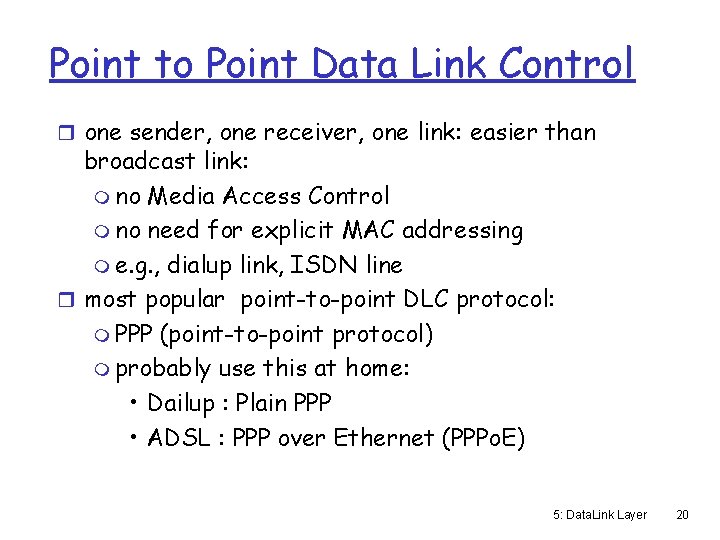 Point to Point Data Link Control

- one sender, one receiver, one link: easier than broadcast link:
  - no Media Access Control
  - no need for explicit MAC addressing
  - e.g., dialup link, ISDN line
- most popular point-to-point DLC protocol:
  - PPP (point-to-point protocol)
  - probably use this at home:
    - Dailup : Plain PPP
    - ADSL : PPP over Ethernet (PPPoE)

5: DataLink Layer 20